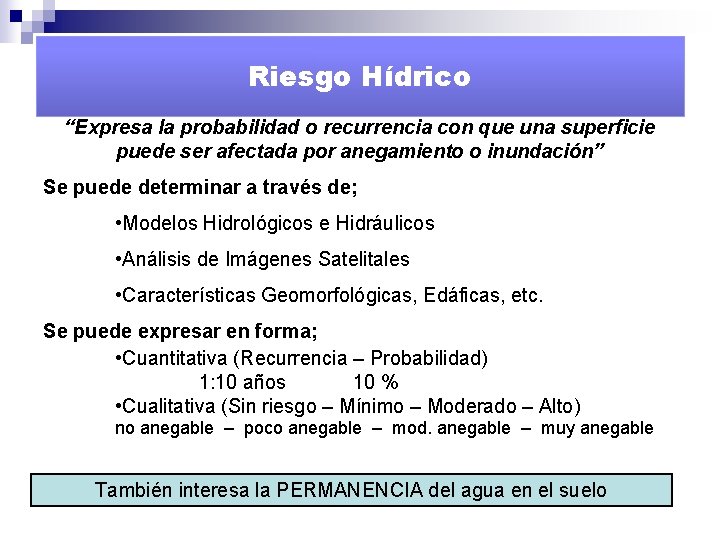 Riesgo Hídrico

"Expresa la probabilidad o recurrencia con que una superficie puede ser afectada por anegamiento o inundación"

Se puede determinar a través de;

•Modelos Hidrológicos e Hidráulicos

•Análisis de Imágenes Satelitales

•Características Geomorfológicas, Edáficas, etc.

Se puede expresar en forma;

•Cuantitativa (Recurrencia – Probabilidad)
1:10 años 10 %

•Cualitativa (Sin riesgo – Mínimo – Moderado – Alto)
no anegable – poco anegable – mod. anegable – muy anegable

También interesa la PERMANENCIA del agua en el suelo